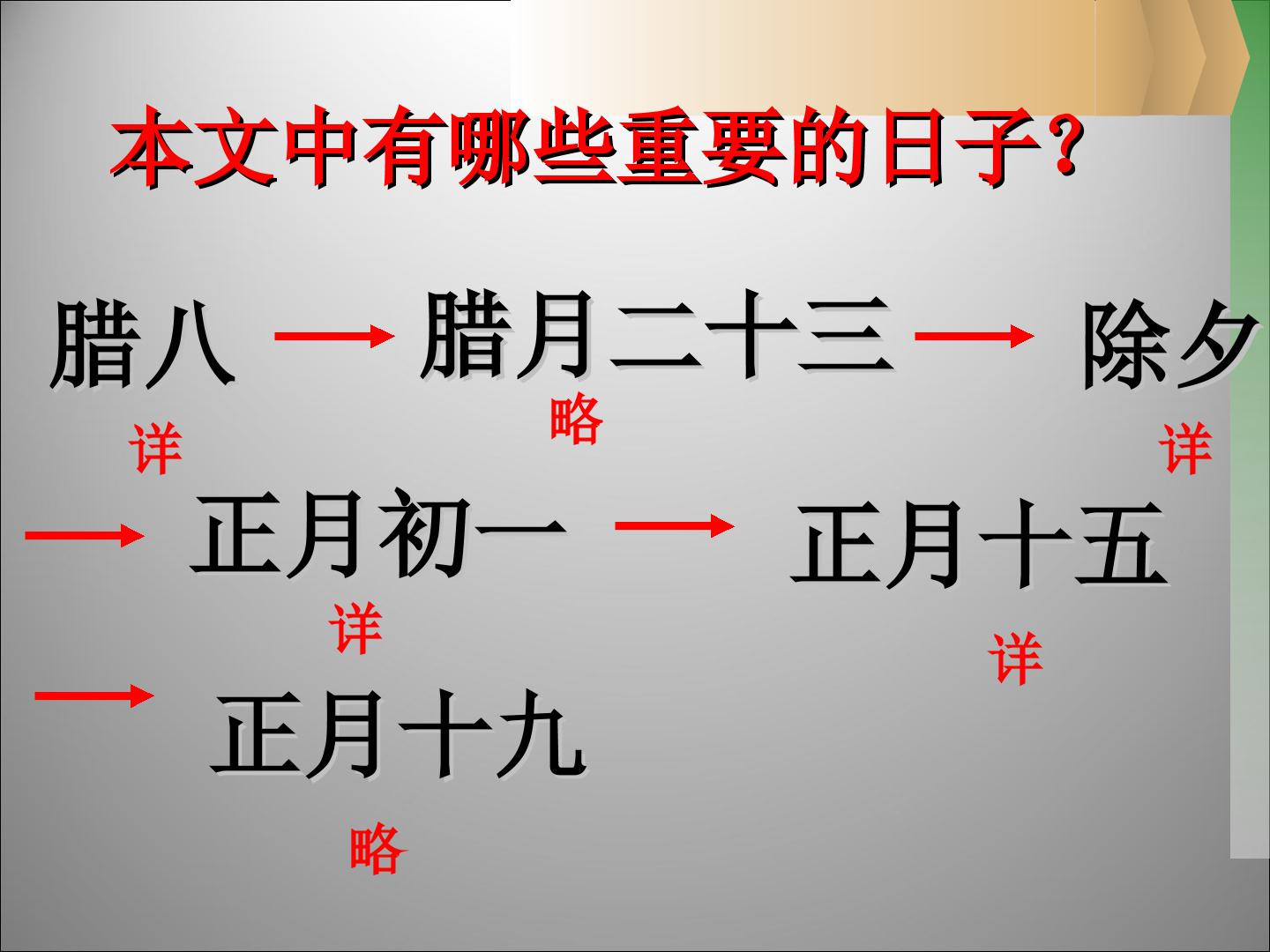 本文中有哪些重要的日子？

腊八 → 腊月二十三 → 除夕

详 略 详

→ 正月初一 → 正月十五

详 详

→ 正月十九

略